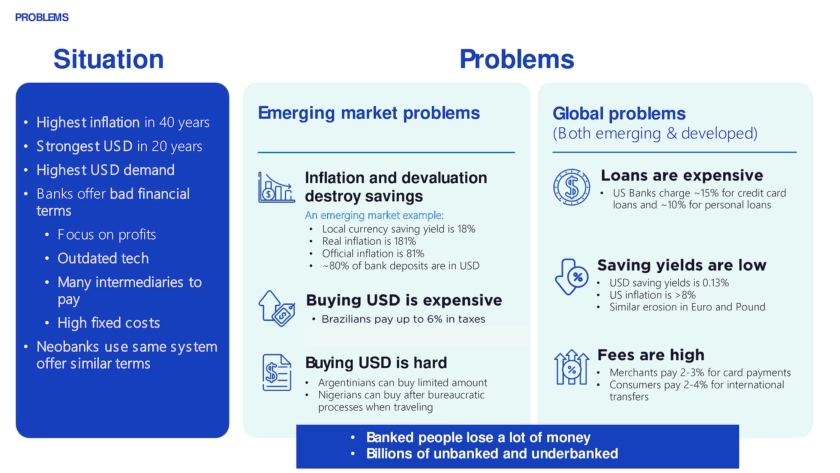 PROBLEMS

Situation

- Highest inflation in 40 years
- Strongest USD in 20 years
- Highest USD demand
- Banks offer bad financial terms
  - Focus on profits
  - Outdated tech
  - Many intermediaries to pay
  - High fixed costs
- Neobanks use same system offer similar terms

Problems

Emerging market problems

Inflation and devaluation destroy savings

An emerging market example:
- Local currency saving yield is 18%
- Real inflation is 181%
- Official inflation is 81%
- ~80% of bank deposits are in USD

Buying USD is expensive
- Brazilians pay up to 6% in taxes

Buying USD is hard
- Argentinians can buy limited amount
- Nigerians can buy after bureaucratic processes when traveling

Global problems
(Both emerging & developed)

Loans are expensive
- US Banks charge ~15% for credit card loans and ~10% for personal loans

Saving yields are low
- USD saving yields is 0.13%
- US inflation is >8%
- Similar erosion in Euro and Pound

Fees are high
- Merchants pay 2-3% for card payments
- Consumers pay 2-4% for international transfers

- Banked people lose a lot of money
- Billions of unbanked and underbanked